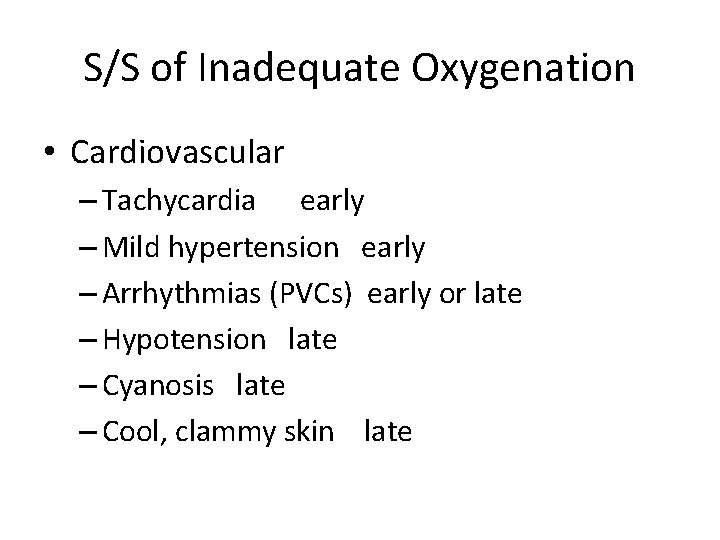 S/S of Inadequate Oxygenation

• Cardiovascular
– Tachycardia early
– Mild hypertension early
– Arrhythmias (PVCs) early or late
– Hypotension late
– Cyanosis late
– Cool, clammy skin late